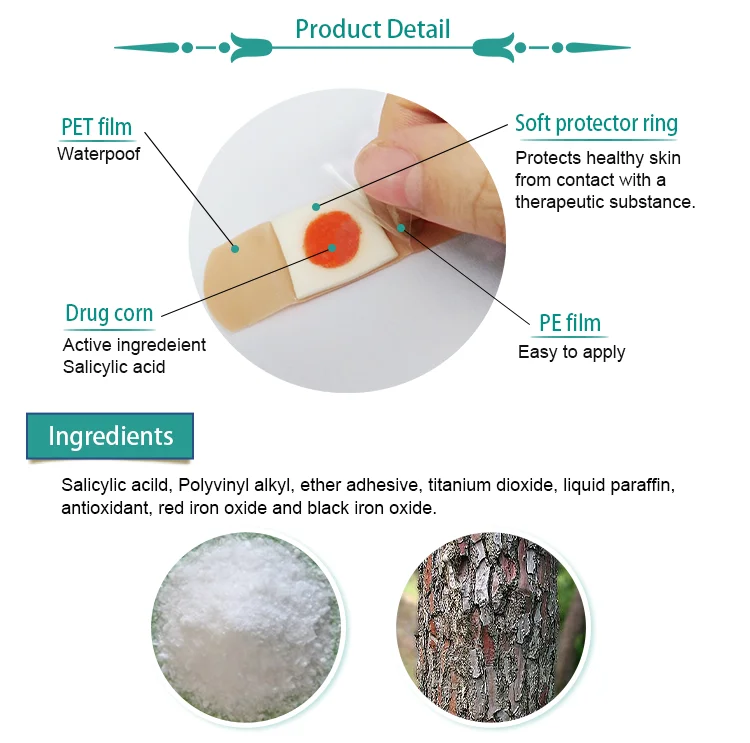 Product Detail

PET film
Waterpoof

Soft protector ring
Protects healthy skin from contact with a therapeutic substance.

Drug corn
Active ingredeient
Salicylic acid

PE film
Easy to apply

Ingredients

Salicylic acild, Polyvinyl alkyl, ether adhesive, titanium dioxide, liquid paraffin, antioxidant, red iron oxide and black iron oxide.